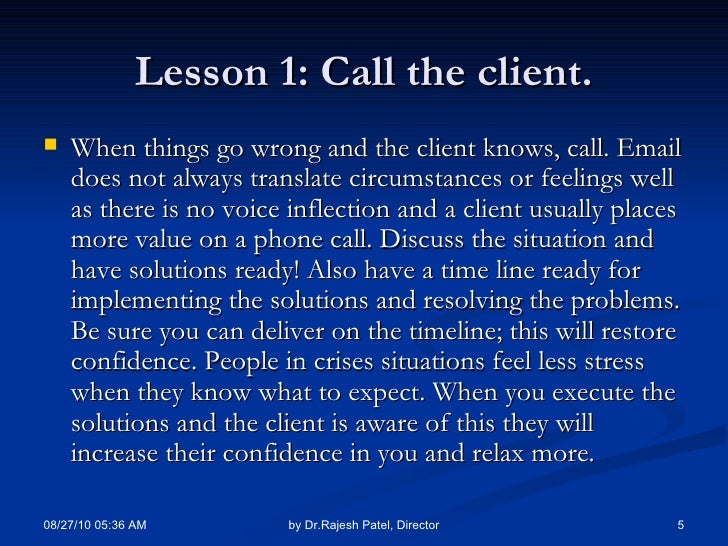 Lesson 1: Call the client.

When things go wrong and the client knows, call. Email does not always translate circumstances or feelings well as there is no voice inflection and a client usually places more value on a phone call. Discuss the situation and have solutions ready! Also have a time line ready for implementing the solutions and resolving the problems. Be sure you can deliver on the timeline; this will restore confidence. People in crises situations feel less stress when they know what to expect. When you execute the solutions and the client is aware of this they will increase their confidence in you and relax more.

08/27/10 05:36 AM

by Dr.Rajesh Patel, Director

5